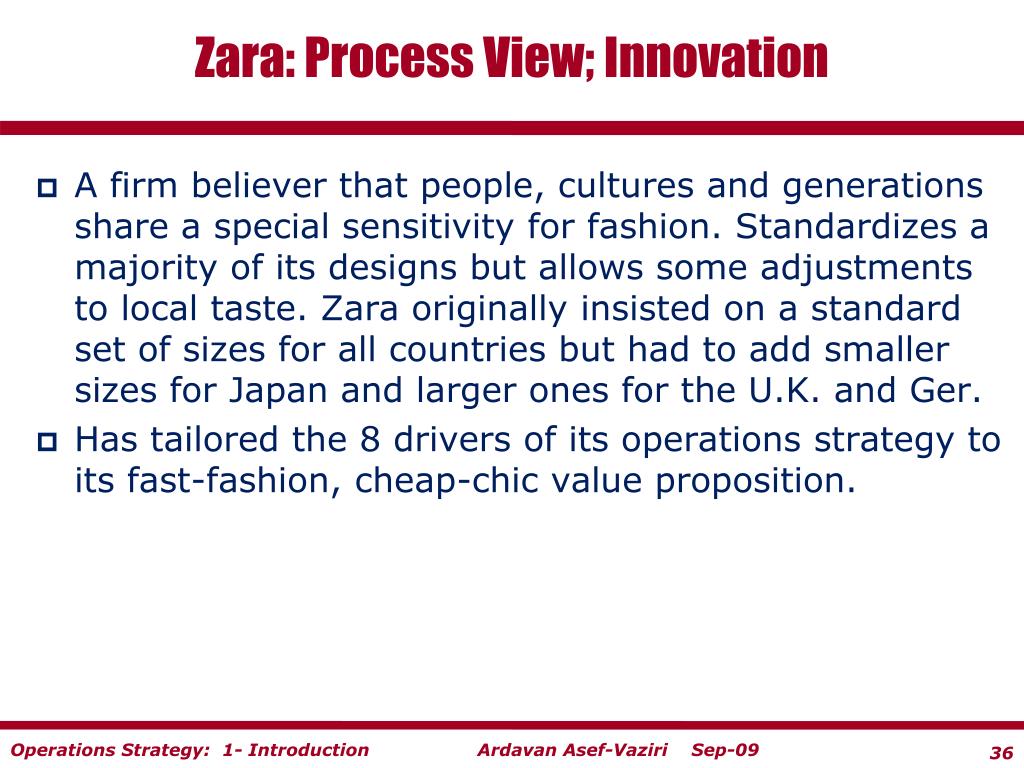 Zara: Process View; Innovation

A firm believer that people, cultures and generations share a special sensitivity for fashion. Standardizes a majority of its designs but allows some adjustments to local taste. Zara originally insisted on a standard set of sizes for all countries but had to add smaller sizes for Japan and larger ones for the U.K. and Ger.

Has tailored the 8 drivers of its operations strategy to its fast-fashion, cheap-chic value proposition.

Operations Strategy: 1- Introduction Ardavan Asef-Vaziri Sep-09 36